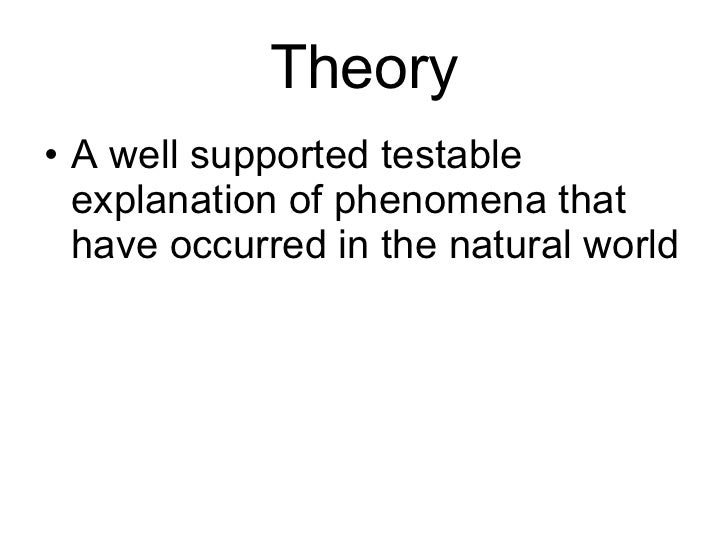 Theory

• A well supported testable explanation of phenomena that have occurred in the natural world